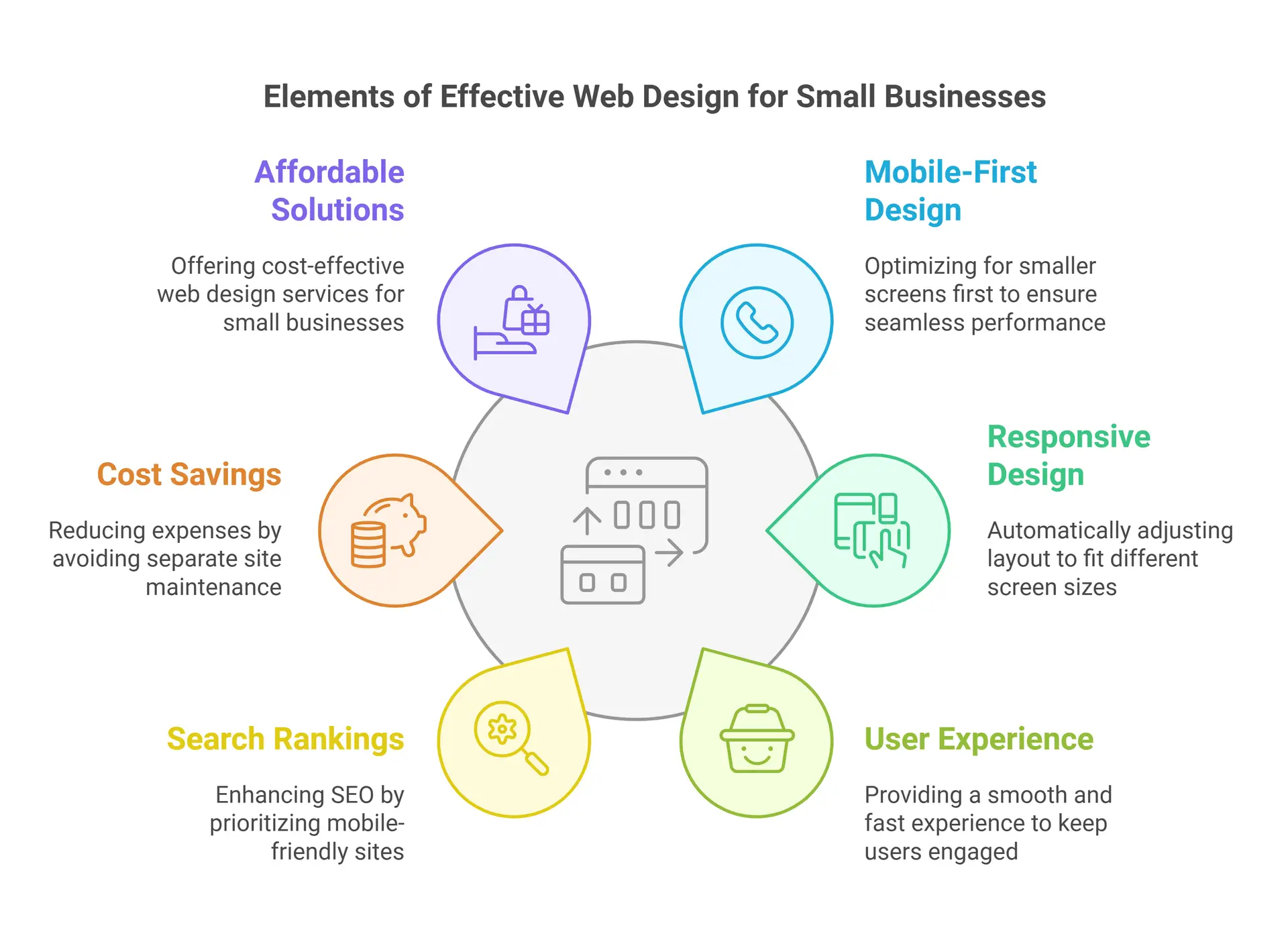 Elements of Effective Web Design for Small Businesses

Affordable Solutions

Offering cost-effective web design services for small businesses

Mobile-First Design

Optimizing for smaller screens first to ensure seamless performance

Cost Savings

Reducing expenses by avoiding separate site maintenance

Responsive Design

Automatically adjusting layout to fit different screen sizes

Search Rankings

Enhancing SEO by prioritizing mobile-friendly sites

User Experience

Providing a smooth and fast experience to keep users engaged